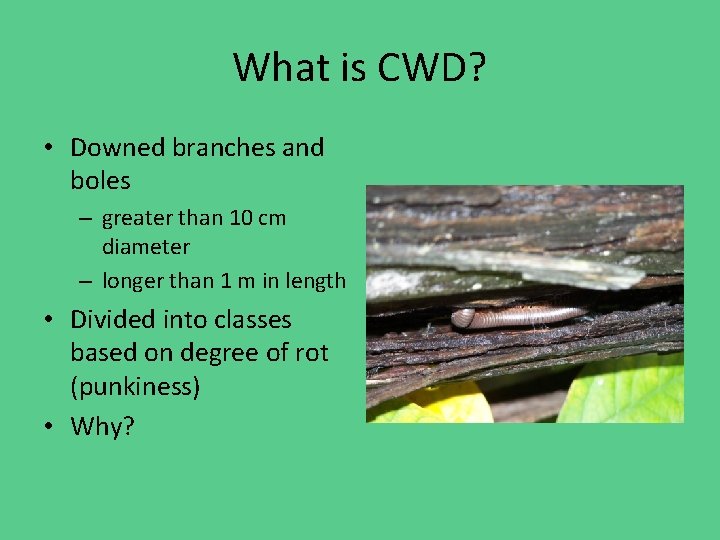 What is CWD?

• Downed branches and boles
 – greater than 10 cm diameter
 – longer than 1 m in length
• Divided into classes based on degree of rot (punkiness)
• Why?